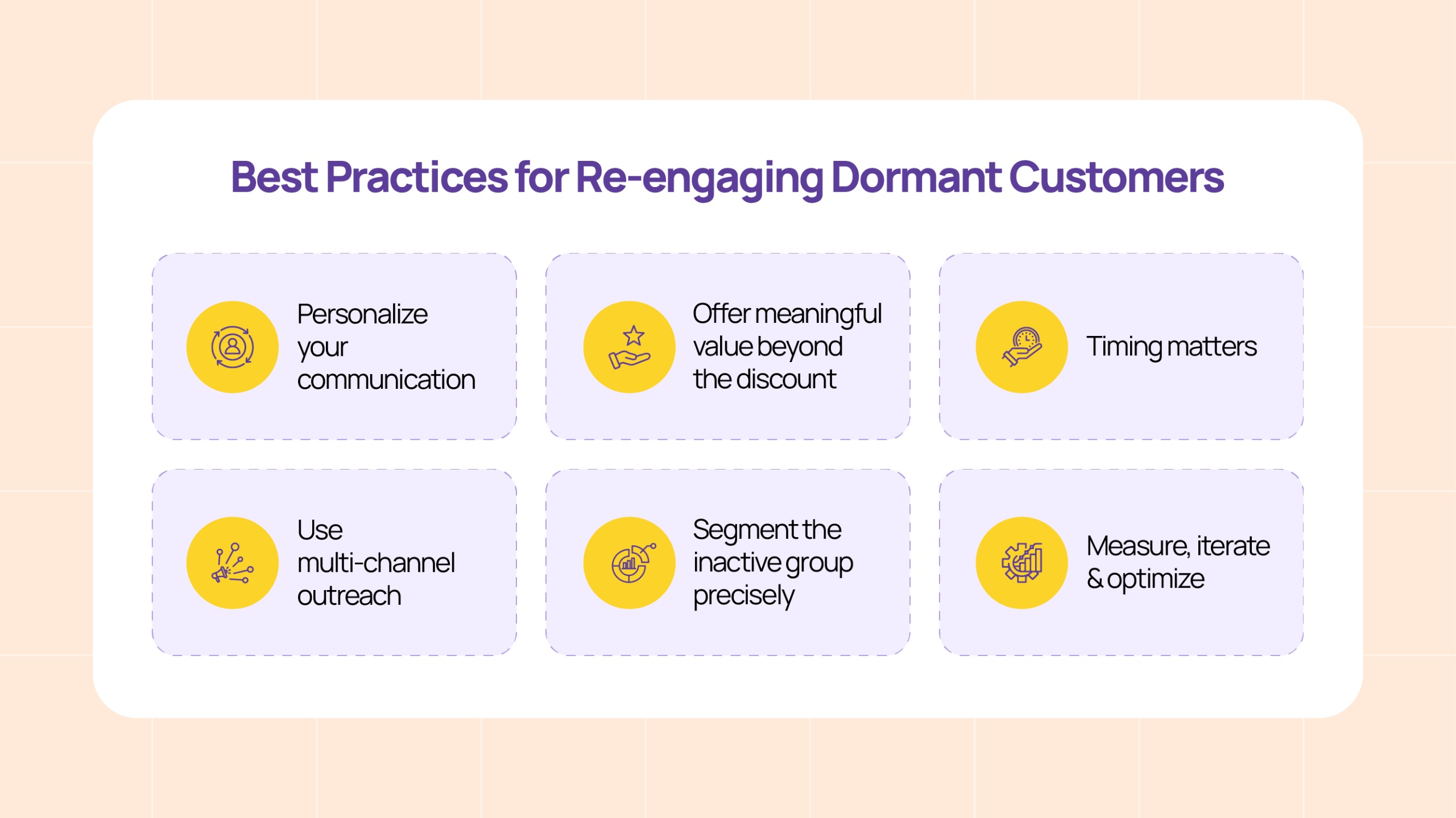 Best Practices for Re-engaging Dormant Customers

Personalize your communication

Offer meaningful value beyond the discount

Timing matters

Use multi-channel outreach

Segment the inactive group precisely

Measure, iterate & optimize